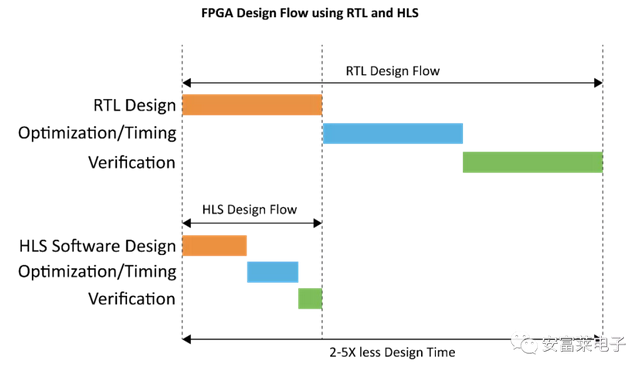 FPGA Design Flow using RTL and HLS

RTL Design Flow

RTL Design

Optimization/Timing

Verification

HLS Design Flow

HLS Software Design

Optimization/Timing

Verification

2-5X less Design Time

安富莱电子